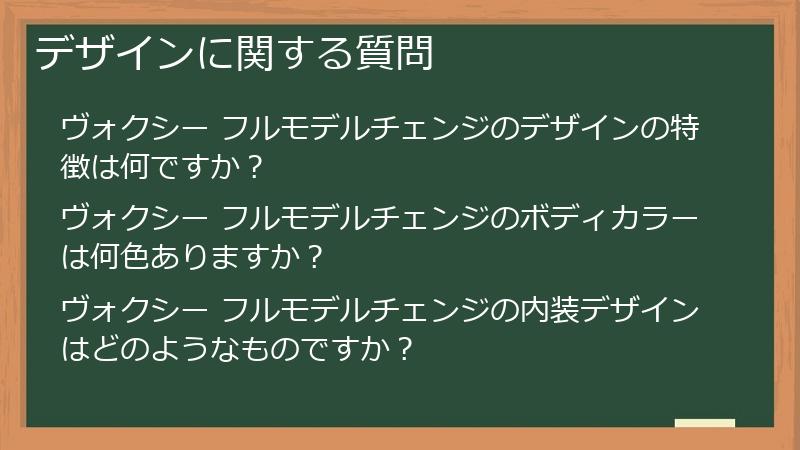 デザインに関する質問

ヴォクシー フルモデルチェンジのデザインの特徴は何ですか？

ヴォクシー フルモデルチェンジのボディカラーは何色ありますか？

ヴォクシー フルモデルチェンジの内装デザインはどのようなものですか？